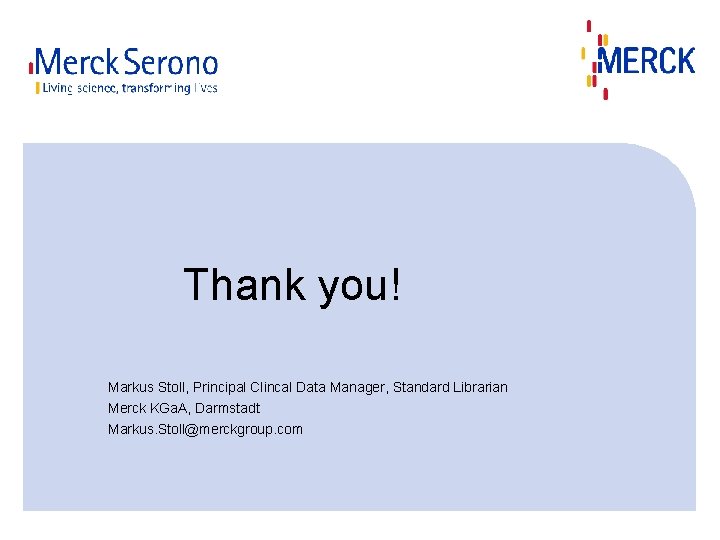 Merck Serono
Living science, transforming lives

MERCK

Thank you!

Markus Stoll, Principal Clincal Data Manager, Standard Librarian
Merck KGaA, Darmstadt
Markus.Stoll@merckgroup.com